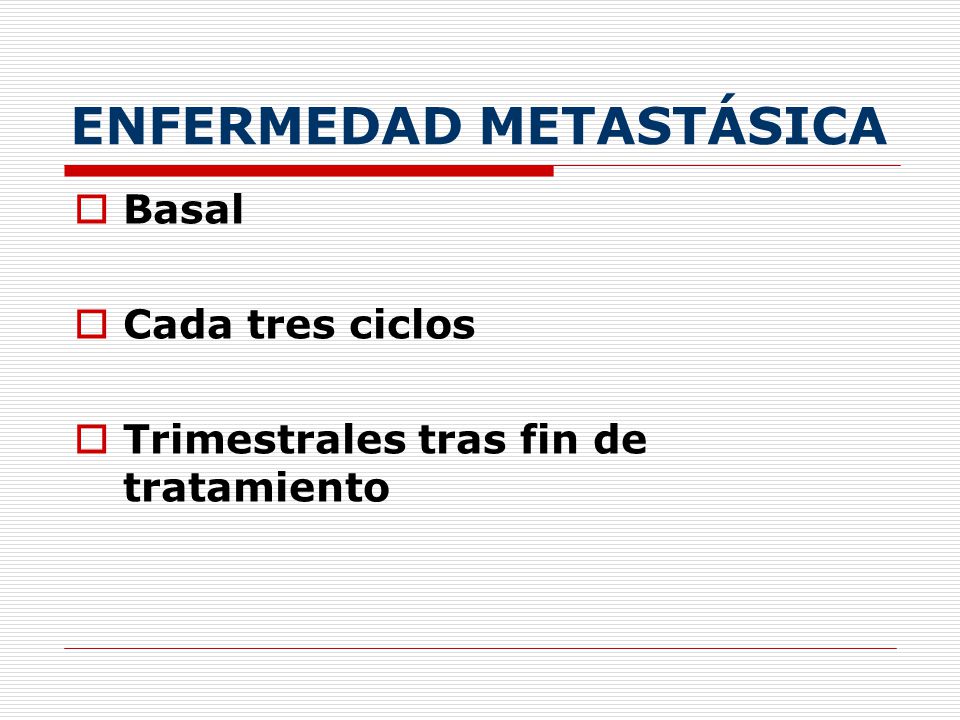 ENFERMEDAD METASTÁSICA

Basal

Cada tres ciclos

Trimestrales tras fin de tratamiento